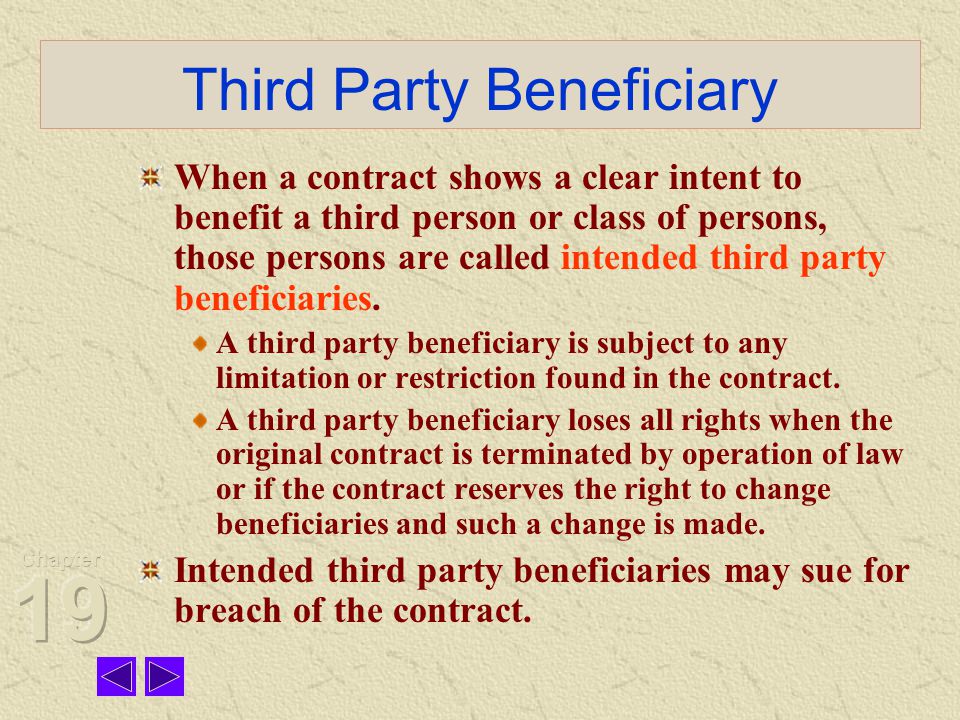 Third Party Beneficiary

When a contract shows a clear intent to benefit a third person or class of persons, those persons are called intended third party beneficiaries.

A third party beneficiary is subject to any limitation or restriction found in the contract.

A third party beneficiary loses all rights when the original contract is terminated by operation of law or if the contract reserves the right to change beneficiaries and such a change is made.

Intended third party beneficiaries may sue for breach of the contract.

Chapter
19